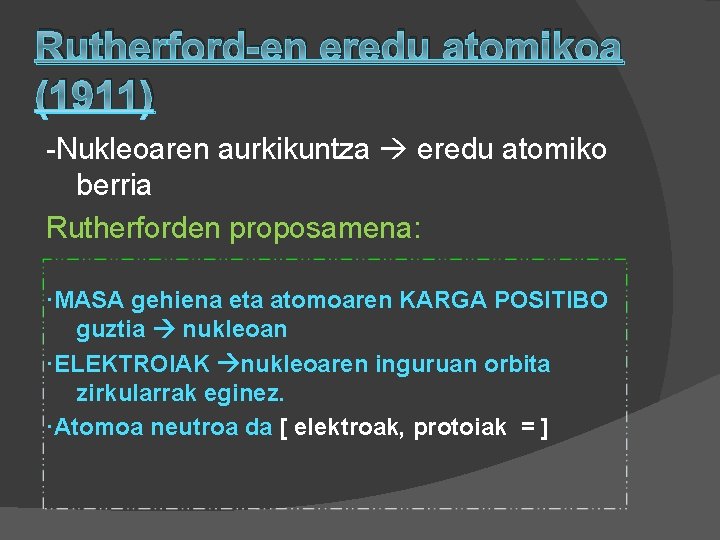 Rutherford-en eredu atomikoa (1911)

-Nukleoaren aurkikuntza → eredu atomiko berria

Rutherforden proposamena:

·MASA gehiena eta atomoaren KARGA POSITIBO guztia → nukleoan

·ELEKTROIAK →nukleoaren inguruan orbita zirkularrak eginez.

·Atomoa neutroa da [ elektroak, protoiak = ]